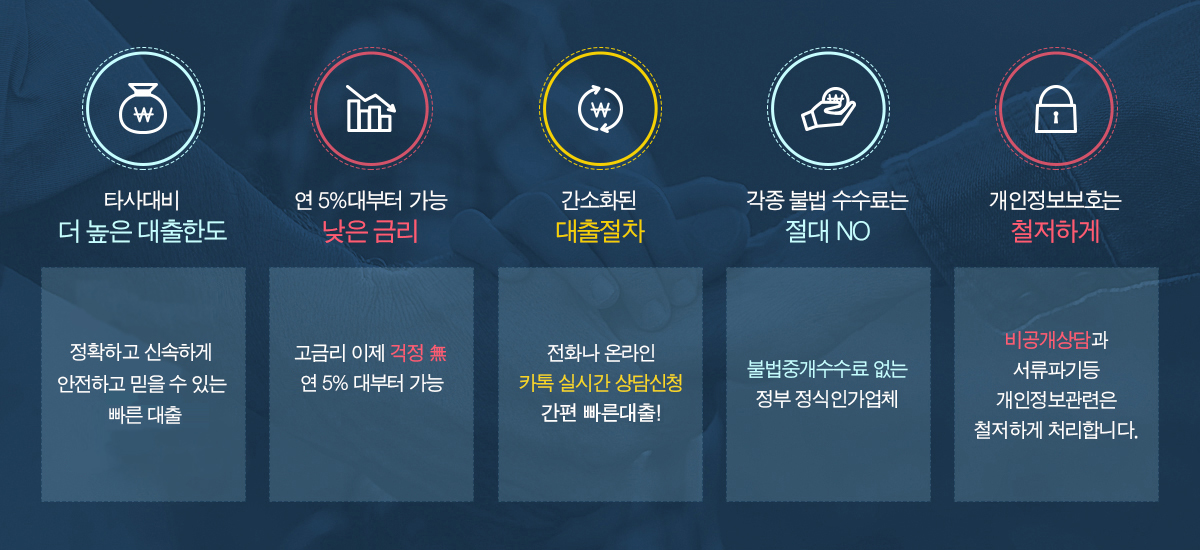 타사대비
더 높은 대출한도

정확하고 신속하게
안전하고 믿을 수 있는
빠른 대출

연 5%대부터 가능
낮은 금리

고금리 이제 걱정 無
연 5% 대부터 가능

간소화된
대출절차

전화나 온라인
카톡 실시간 상담신청
간편 빠른대출!

각종 불법 수수료는
절대 NO

불법중개수수료 없는
정부 정식인가업체

개인정보보호는
철저하게

비공개상담과
서류파기등
개인정보관련은
철저하게 처리합니다.